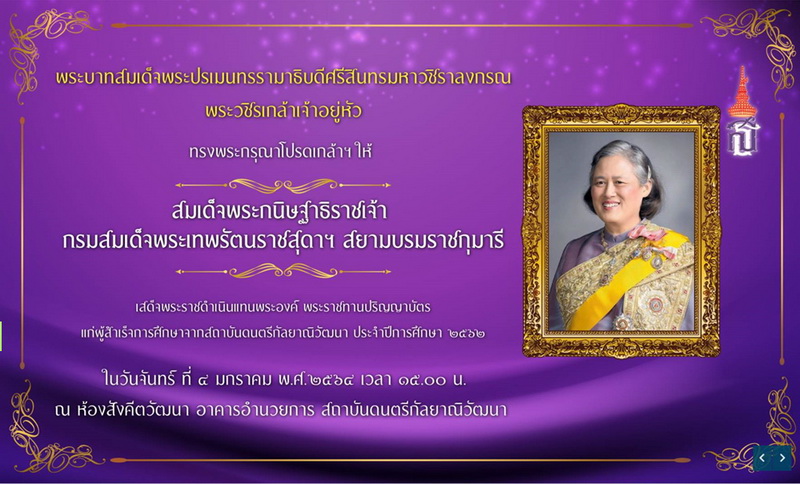 พระบาทสมเด็จพระปรเมนทรรามาธิบดีศรีสินทรมหาวชิราลงกรณ
พระวชิรเกล้าเจ้าอยู่หัว

ทรงพระกรุณาโปรดเกล้าฯ ให้

สมเด็จพระกนิษฐาธิราชเจ้า
กรมสมเด็จพระเทพรัตนราชสุดาฯ สยามบรมราชกุมารี

เสด็จพระราชดำเนินแทนพระองค์ พระราชทานปริญญาบัตร
แก่ผู้สำเร็จการศึกษาจากสถาบันดนตรีกัลยาณิวัฒนา ประจำปีการศึกษา ๒๕๖๒

ในวันจันทร์ ที่ ๔ มกราคม พ.ศ.๒๕๖๔ เวลา ๑๕.๐๐ น.
ณ ห้องสังคีตวัฒนา อาคารอำนวยการ สถาบันดนตรีกัลยาณิวัฒนา